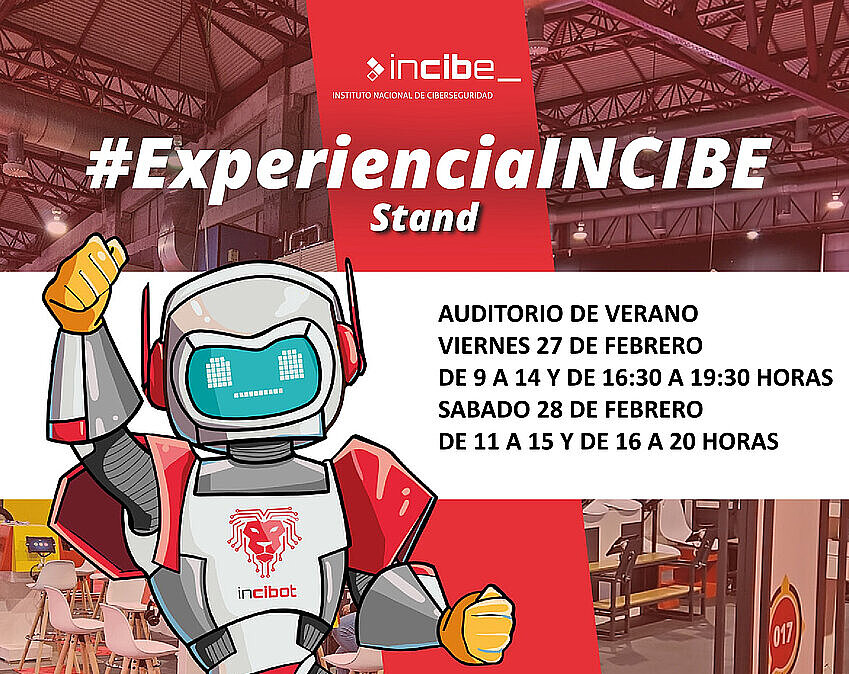 incibe_
INSTITUTO NACIONAL DE CIBERSEGURIDAD

#ExperienciaINCIBE
Stand

AUDITORIO DE VERANO
VIERNES 27 DE FEBRERO
DE 9 A 14 Y DE 16:30 A 19:30 HORAS
SABADO 28 DE FEBRERO
DE 11 A 15 Y DE 16 A 20 HORAS

incibot

017